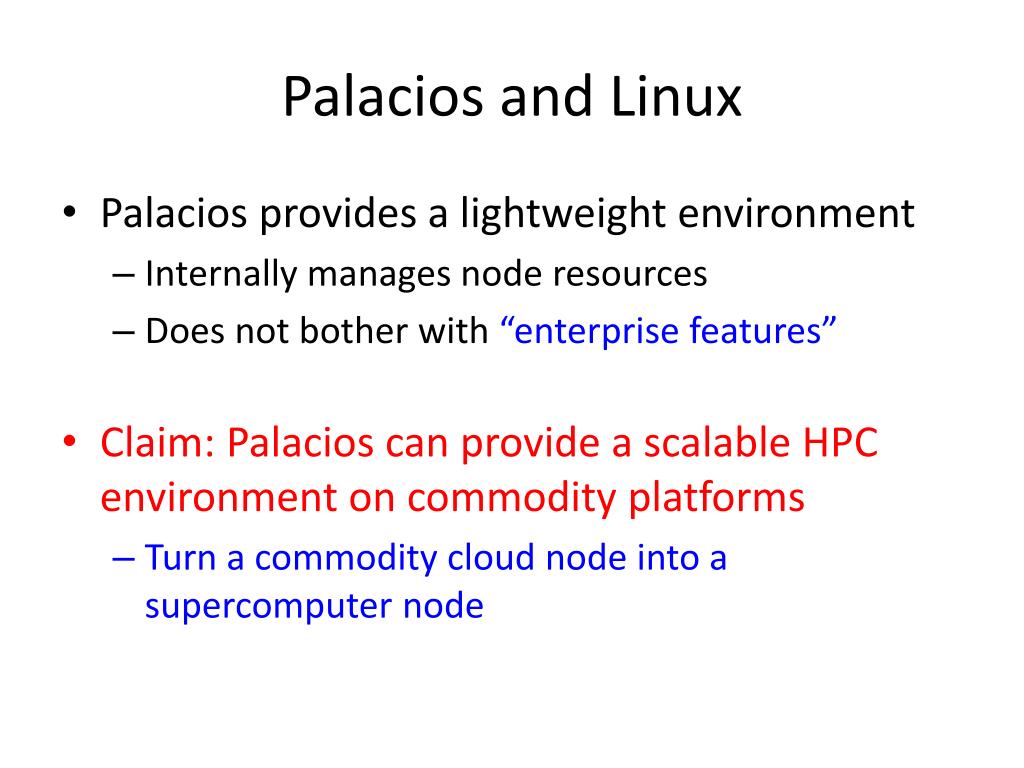 Palacios and Linux

• Palacios provides a lightweight environment
– Internally manages node resources
– Does not bother with “enterprise features”

• Claim: Palacios can provide a scalable HPC environment on commodity platforms
– Turn a commodity cloud node into a supercomputer node